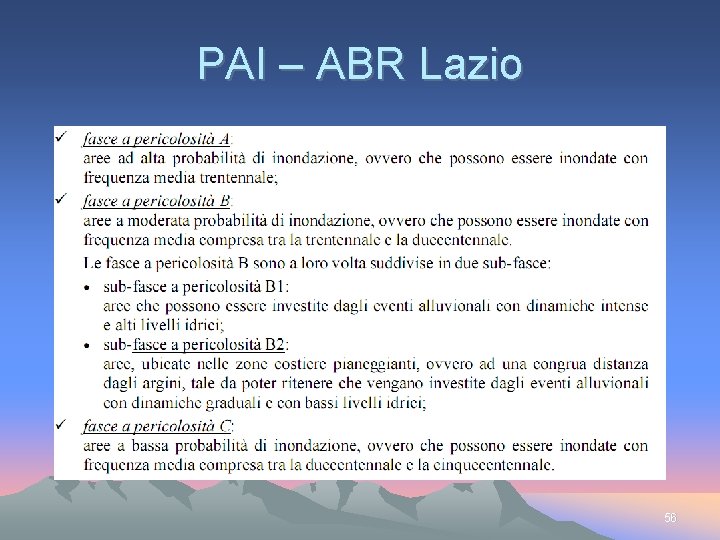 PAI – ABR Lazio

✓ fasce a pericolosità A:
aree ad alta probabilità di inondazione, ovvero che possono essere inondate con frequenza media trentennale;

✓ fasce a pericolosità B:
aree a moderata probabilità di inondazione, ovvero che possono essere inondate con frequenza media compresa tra la trentennale e la duecentennale.

Le fasce a pericolosità B sono a loro volta suddivise in due sub-fasce:

• sub-fasce a pericolosità B1:
aree che possono essere investite dagli eventi alluvionali con dinamiche intense e alti livelli idrici;

• sub-fasce a pericolosità B2:
aree, ubicate nelle zone costiere pianeggianti, ovvero ad una congrua distanza dagli argini, tale da poter ritenere che vengano investite dagli eventi alluvionali con dinamiche graduali e con bassi livelli idrici;

✓ fasce a pericolosità C:
aree a bassa probabilità di inondazione, ovvero che possono essere inondate con frequenza media compresa tra la duecentennale e la cinquecentennale.

56